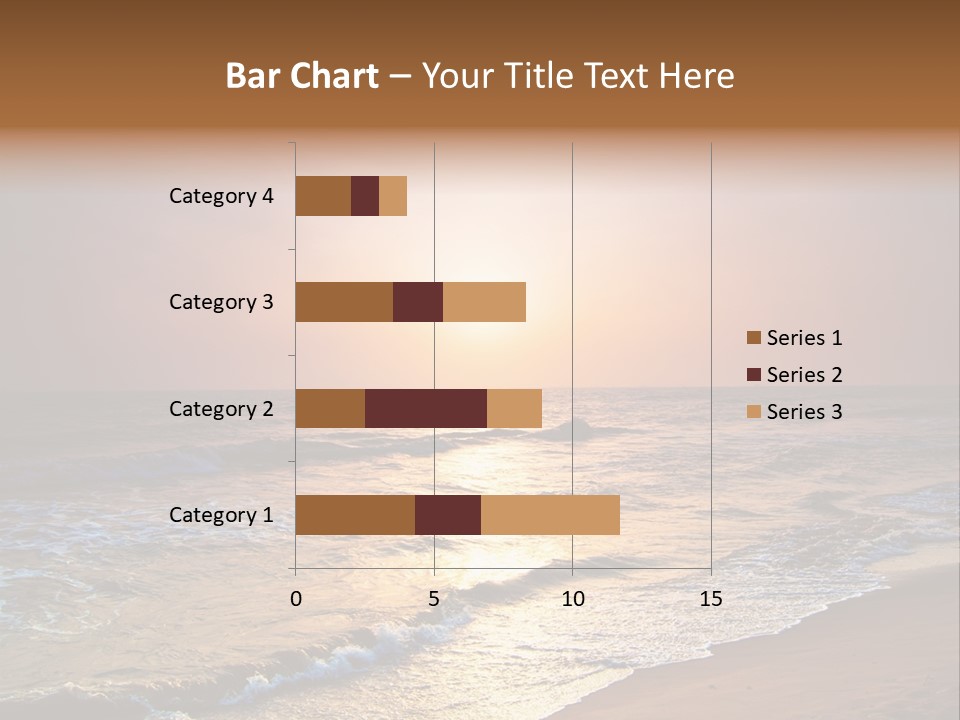 Bar Chart – Your Title Text Here

Category 4
Category 3
Category 2
Category 1

0
5
10
15

Series 1
Series 2
Series 3